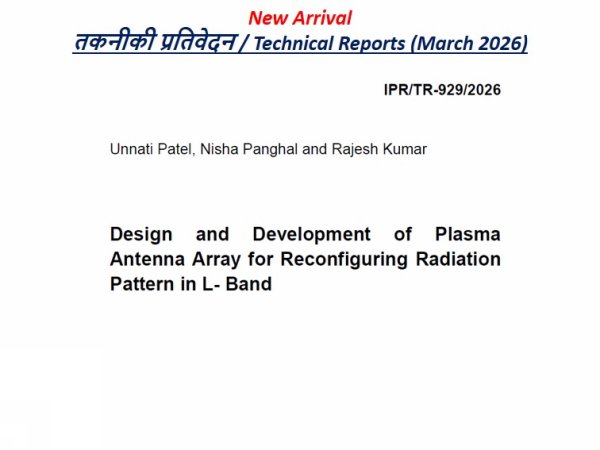 New Arrival
तकनीकी प्रतिवेदन / Technical Reports (March 2026)

IPR/TR-929/2026

Unnati Patel, Nisha Panghal and Rajesh Kumar

Design and Development of Plasma Antenna Array for Reconfiguring Radiation Pattern in L- Band